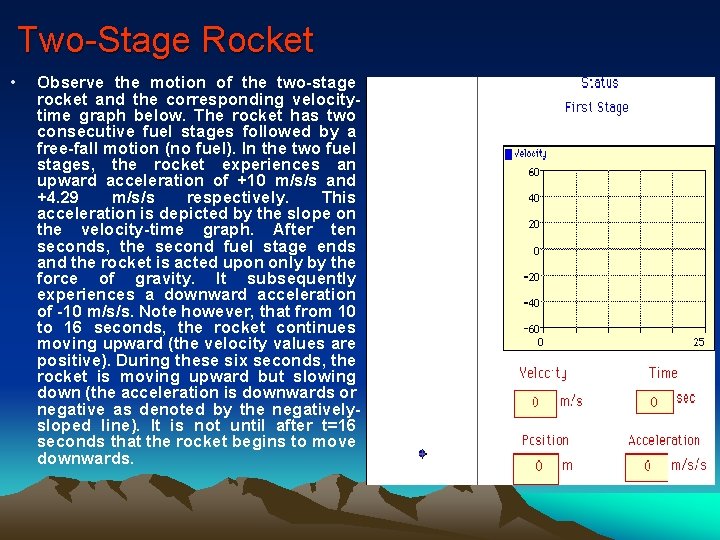 Two-Stage Rocket

• Observe the motion of the two-stage rocket and the corresponding velocity-time graph below. The rocket has two consecutive fuel stages followed by a free-fall motion (no fuel). In the two fuel stages, the rocket experiences an upward acceleration of +10 m/s/s and +4.29 m/s/s respectively. This acceleration is depicted by the slope on the velocity-time graph. After ten seconds, the second fuel stage ends and the rocket is acted upon only by the force of gravity. It subsequently experiences a downward acceleration of -10 m/s/s. Note however, that from 10 to 16 seconds, the rocket continues moving upward (the velocity values are positive). During these six seconds, the rocket is moving upward but slowing down (the acceleration is downwards or negative as denoted by the negatively-sloped line). It is not until after t=16 seconds that the rocket begins to move downwards.

Status
First Stage

Velocity
60
40
20
0
-20
-40
-60
0
25

Velocity
0 m/s
Time
0 sec
Position
0 m
Acceleration
0 m/s/s